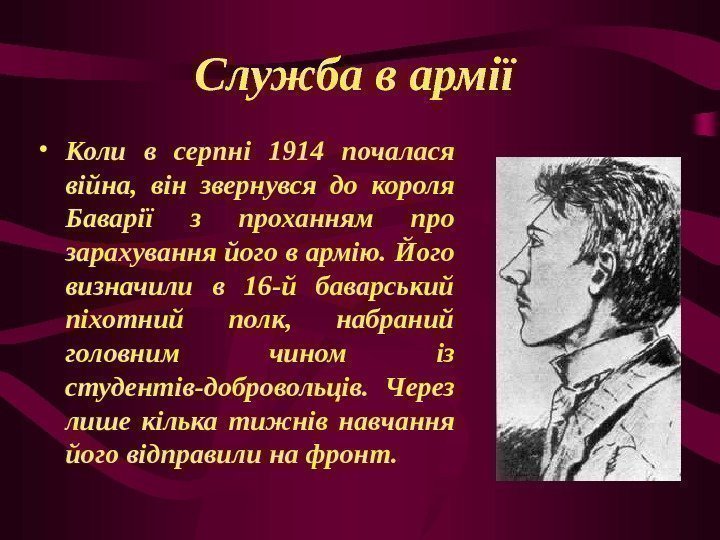 Служба в армії

• Коли в серпні 1914 почалася війна, він звернувся до короля Баварії з проханням про зарахування його в армію. Його визначили в 16-й баварський піхотний полк, набраний головним чином із студентів-добровольців. Через лише кілька тижнів навчання його відправили на фронт.